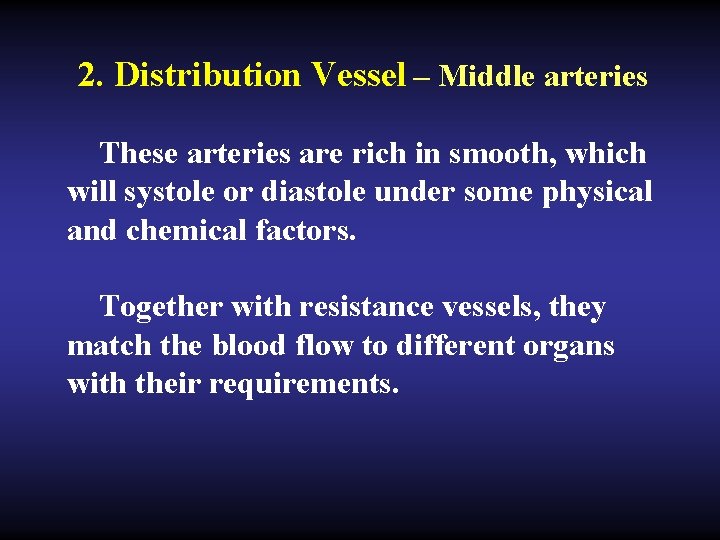 2. Distribution Vessel – Middle arteries

These arteries are rich in smooth, which will systole or diastole under some physical and chemical factors.

Together with resistance vessels, they match the blood flow to different organs with their requirements.